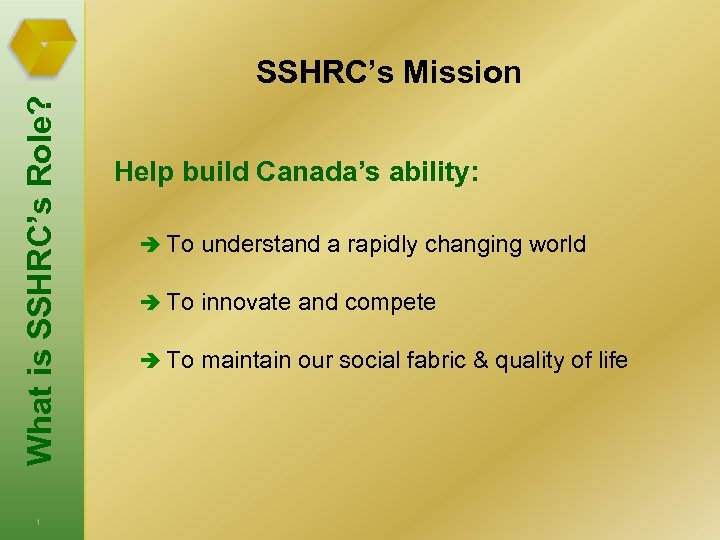 What is SSHRC's Role?

SSHRC's Mission

Help build Canada's ability:

➔ To understand a rapidly changing world

➔ To innovate and compete

➔ To maintain our social fabric & quality of life

1